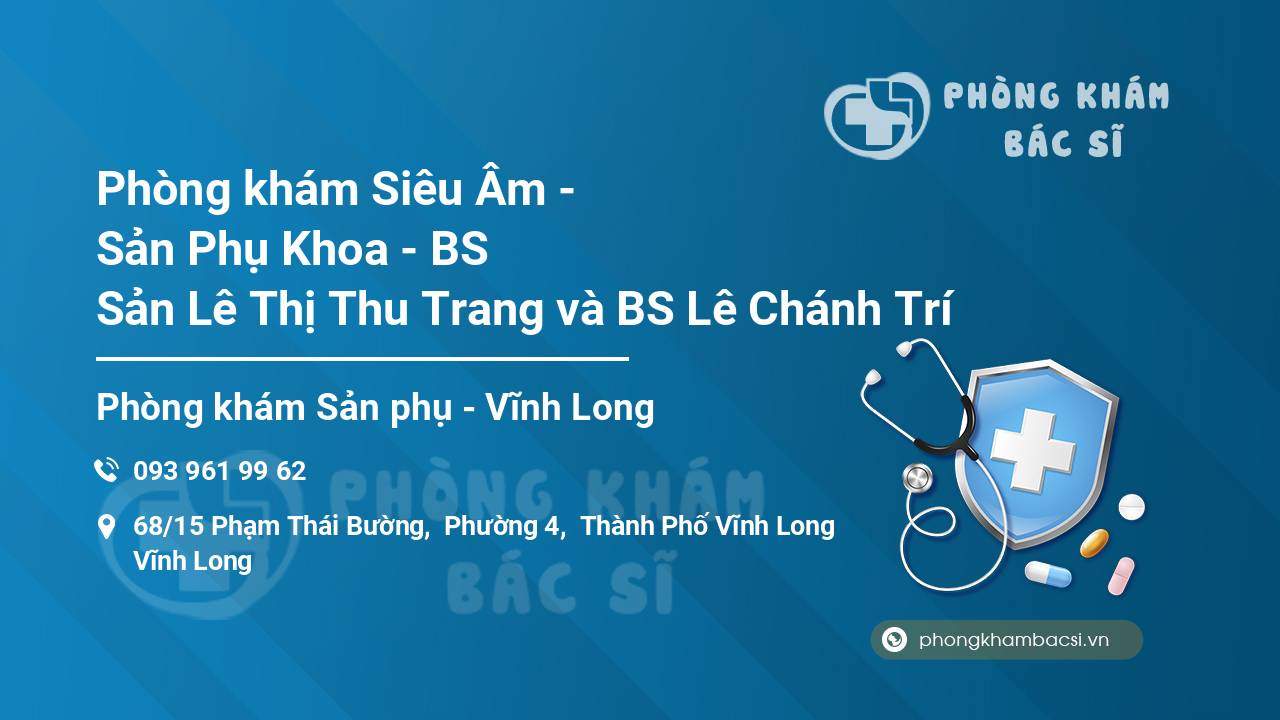 PHÒNG KHÁM
BÁC SĨ

Phòng khám Siêu Âm - Sản Phụ Khoa - BS Sản Lê Thị Thu Trang và BS Lê Chánh Trí

Phòng khám Sản phụ - Vĩnh Long

093 961 99 62

68/15 Phạm Thái Bường, Phường 4, Thành Phố Vĩnh Long Vĩnh Long

PHÒNG KHÁM
BÁC SĨ

phongkhambacsi.vn